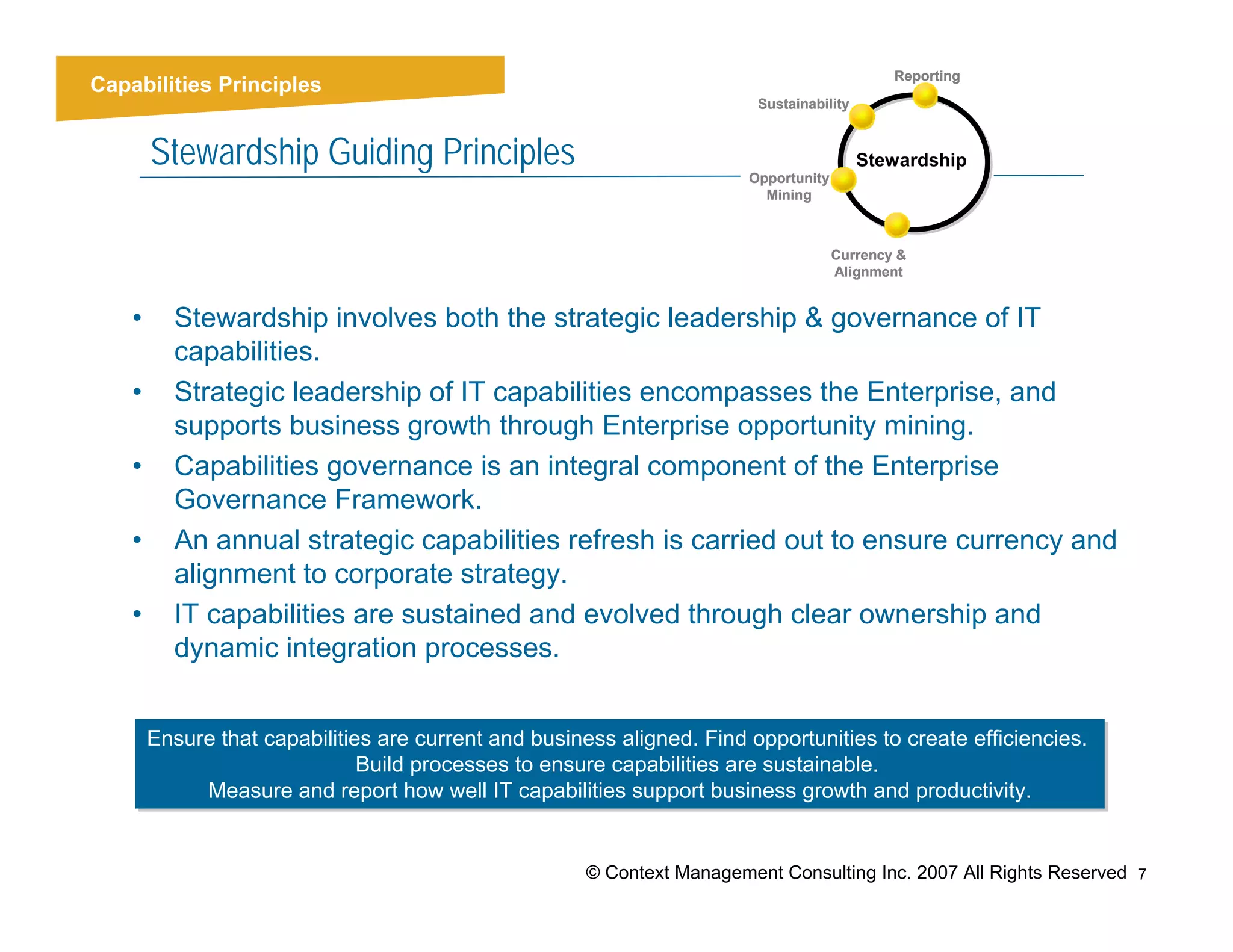 Capabilities Principles

Stewardship Guiding Principles

Reporting
Sustainability
Stewardship
Opportunity Mining
Currency & Alignment

• Stewardship involves both the strategic leadership & governance of IT capabilities.
• Strategic leadership of IT capabilities encompasses the Enterprise, and supports business growth through Enterprise opportunity mining.
• Capabilities governance is an integral component of the Enterprise Governance Framework.
• An annual strategic capabilities refresh is carried out to ensure currency and alignment to corporate strategy.
• IT capabilities are sustained and evolved through clear ownership and dynamic integration processes.

Ensure that capabilities are current and business aligned. Find opportunities to create efficiencies.
Build processes to ensure capabilities are sustainable.
Measure and report how well IT capabilities support business growth and productivity.

© Context Management Consulting Inc. 2007 All Rights Reserved 7